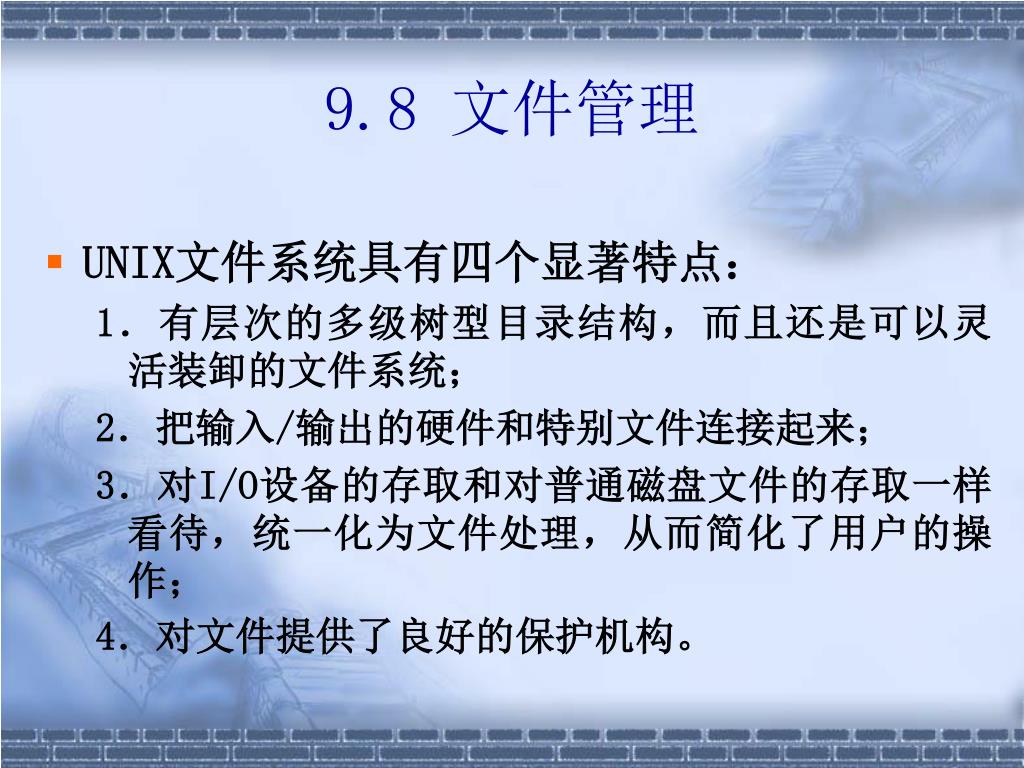 9.8 文件管理

UNIX文件系统具有四个显著特点：

1. 有层次的多级树型目录结构，而且还是可以灵活装卸的文件系统；

2. 把输入/输出的硬件和特别文件连接起来；

3. 对I/O设备的存取和对普通磁盘文件的存取一样看待，统一化为文件处理，从而简化了用户的操作；

4. 对文件提供了良好的保护机构。